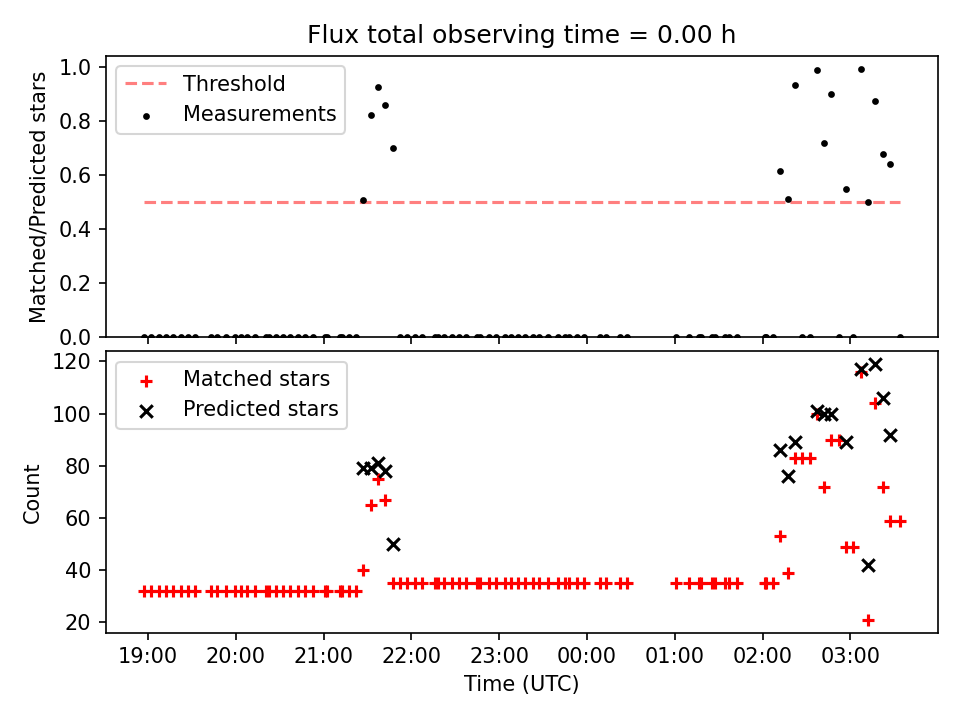 Flux total observing time = 0.00 h

Threshold
Measurements

Matched/Predicted stars

1.0
0.8
0.6
0.4
0.2
0.0

Matched stars
Predicted stars

Count

120
100
80
60
40
20

19:00 20:00 21:00 22:00 23:00 00:00 01:00 02:00 03:00

Time (UTC)